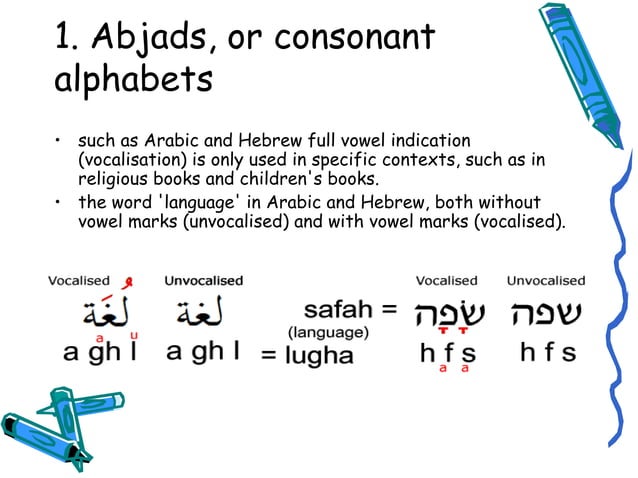 1. Abjads, or consonant alphabets

• such as Arabic and Hebrew full vowel indication (vocalisation) is only used in specific contexts, such as in religious books and children's books.
• the word 'language' in Arabic and Hebrew, both without vowel marks (unvocalised) and with vowel marks (vocalised).

Vocalised
لُغَة
a gh l
a u

Unvocalised
لغة
a gh l

= lugha

safah =
(language)

Vocalised
שָׂפָה
h f s
a a

Unvocalised
שפה
h f s